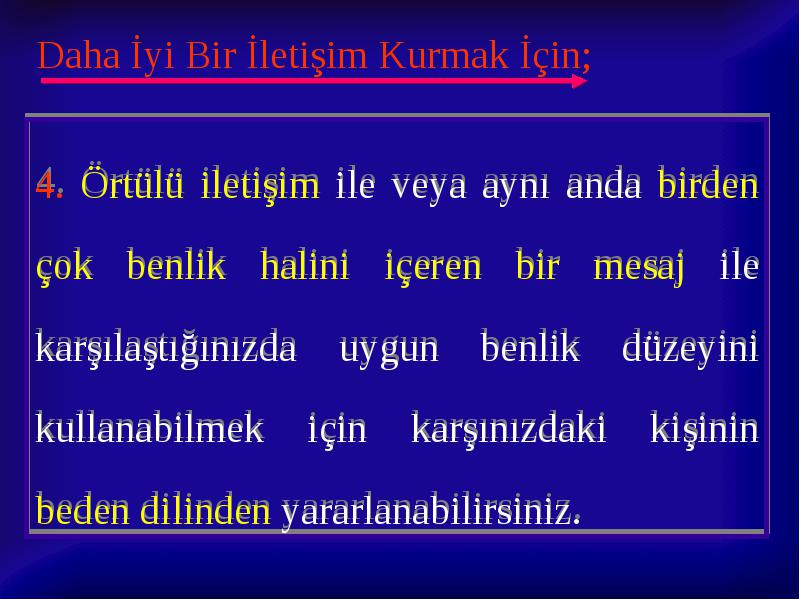 Daha İyi Bir İletişim Kurmak İçin;

4. Örtülü iletişim ile veya aynı anda birden çok benlik halini içeren bir mesaj ile karşılaştığınızda uygun benlik düzeyini kullanabilmek için karşınızdaki kişinin beden dilinden yararlanabilirsiniz.